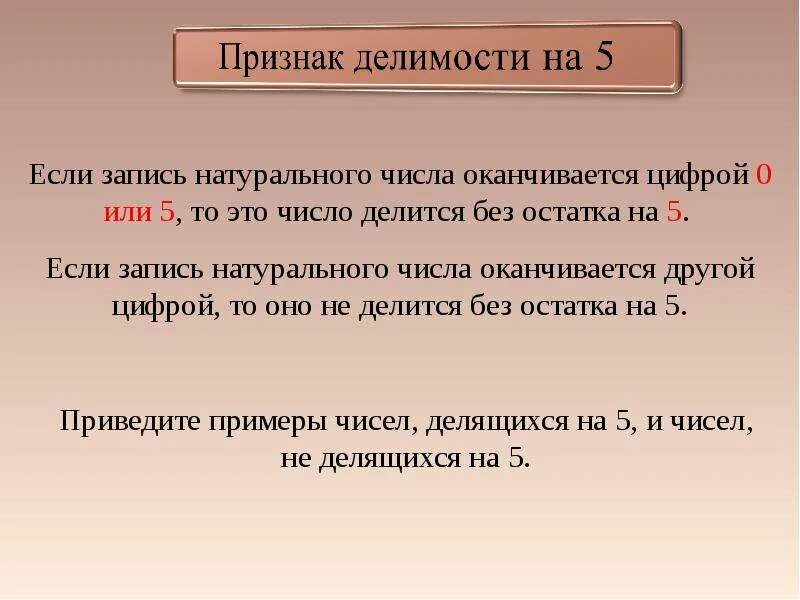 Признак делимости на 5

Если запись натурального числа оканчивается цифрой 0 или 5, то это число делится без остатка на 5.

Если запись натурального числа оканчивается другой цифрой, то оно не делится без остатка на 5.

Приведите примеры чисел, делящихся на 5, и чисел, не делящихся на 5.